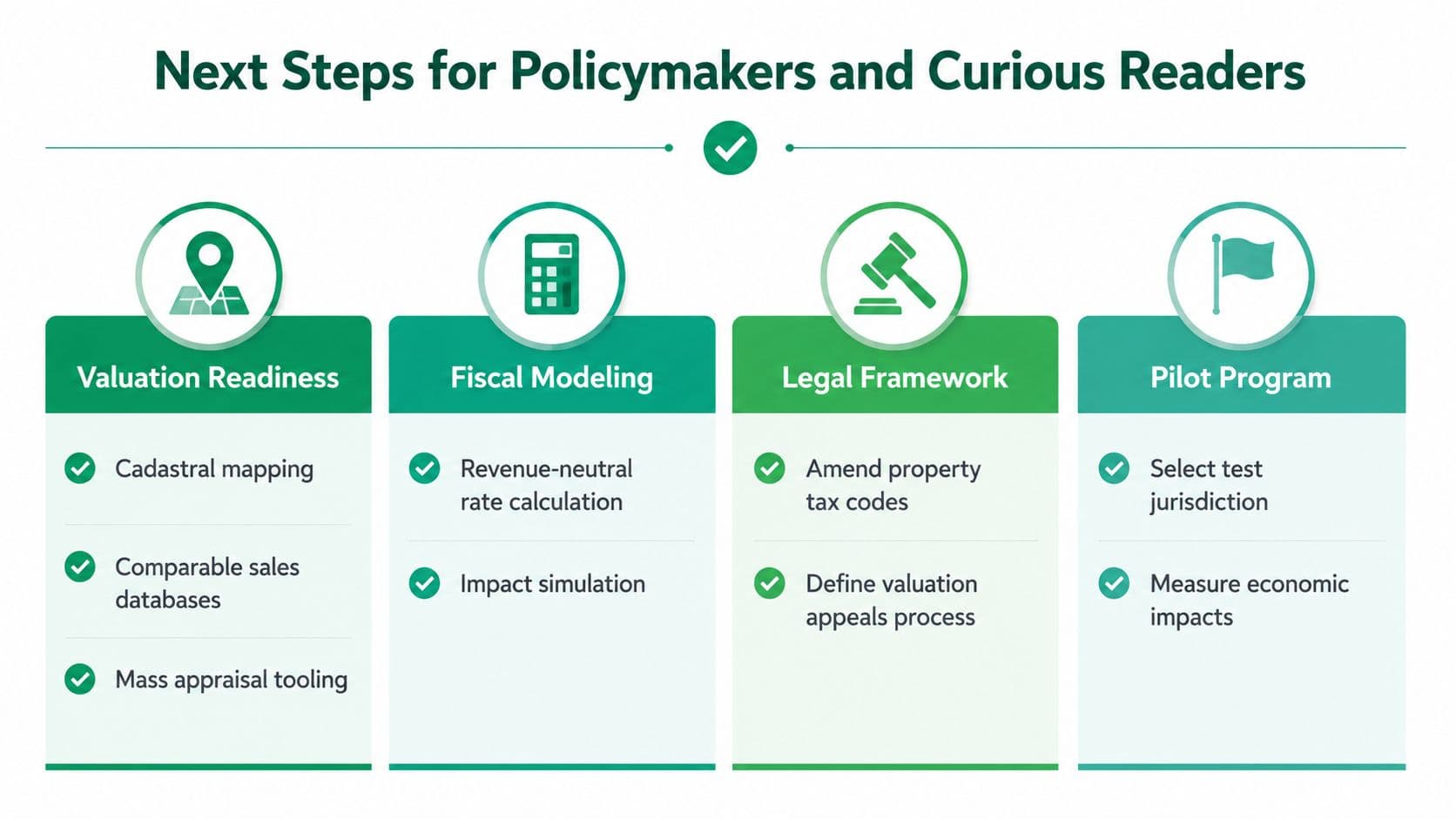 Next Steps for Policymakers and Curious Readers

Valuation Readiness

Cadastral mapping

Comparable sales databases

Mass appraisal tooling

Fiscal Modeling

Revenue-neutral rate calculation

Impact simulation

Legal Framework

Amend property tax codes

Define valuation appeals process

Pilot Program

Select test jurisdiction

Measure economic impacts